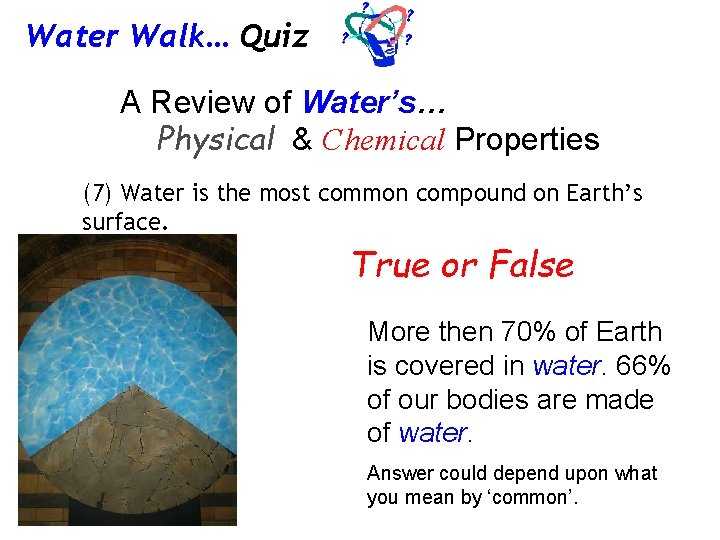 Water Walk... Quiz

A Review of Water's...
Physical & Chemical Properties

(7) Water is the most common compound on Earth's surface.

True or False

More then 70% of Earth is covered in water. 66% of our bodies are made of water.

Answer could depend upon what you mean by 'common'.